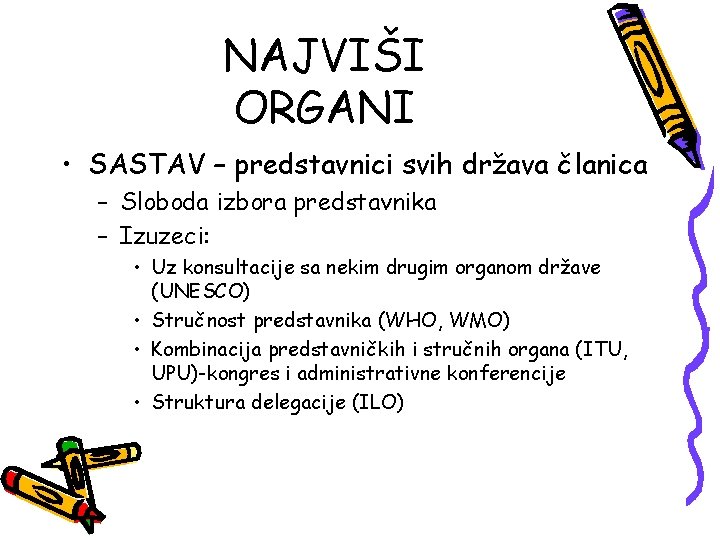 NAJVIŠI ORGANI

• SASTAV – predstavnici svih država članica
 – Sloboda izbora predstavnika
 – Izuzeci:
 • Uz konsultacije sa nekim drugim organom države (UNESCO)
 • Stručnost predstavnika (WHO, WMO)
 • Kombinacija predstavničkih i stručnih organa (ITU, UPU)-kongres i administrativne konferencije
 • Struktura delegacije (ILO)